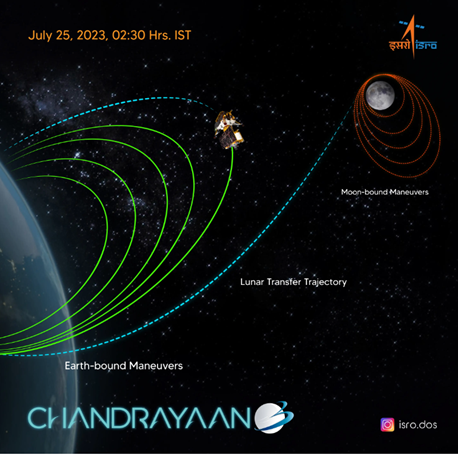 July 25, 2023, 02:30 Hrs. IST

इसरो isro

Moon-bound Maneuvers

Lunar Transfer Trajectory

Earth-bound Maneuvers

CHANDRAYAAN 3

isro.dos